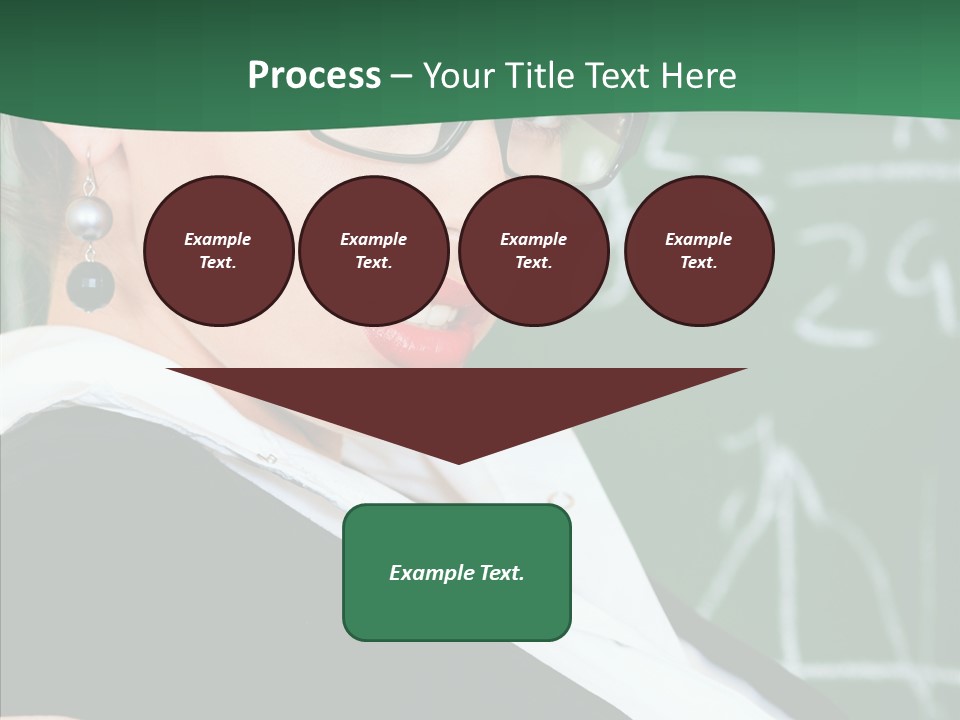 Process – Your Title Text Here

Example Text.

Example Text.

Example Text.

Example Text.

Example Text.